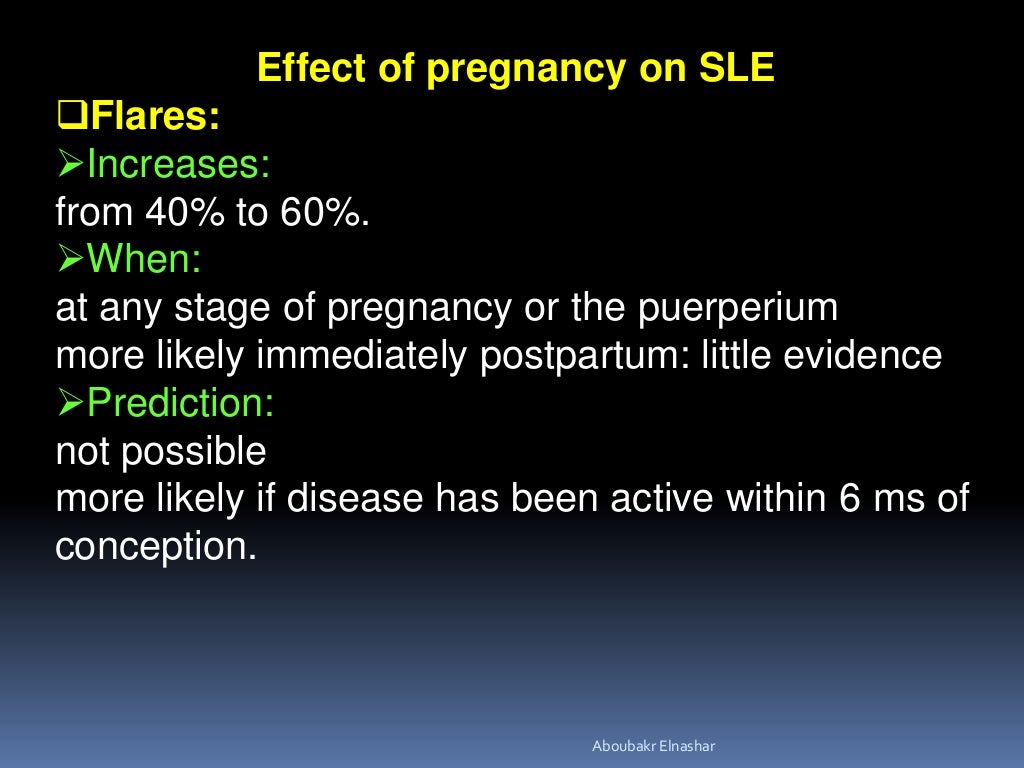 Effect of pregnancy on SLE

❑Flares:

➢Increases:
from 40% to 60%.

➢When:
at any stage of pregnancy or the puerperium
more likely immediately postpartum: little evidence

➢Prediction:
not possible
more likely if disease has been active within 6 ms of conception.

Aboubakr Elnashar